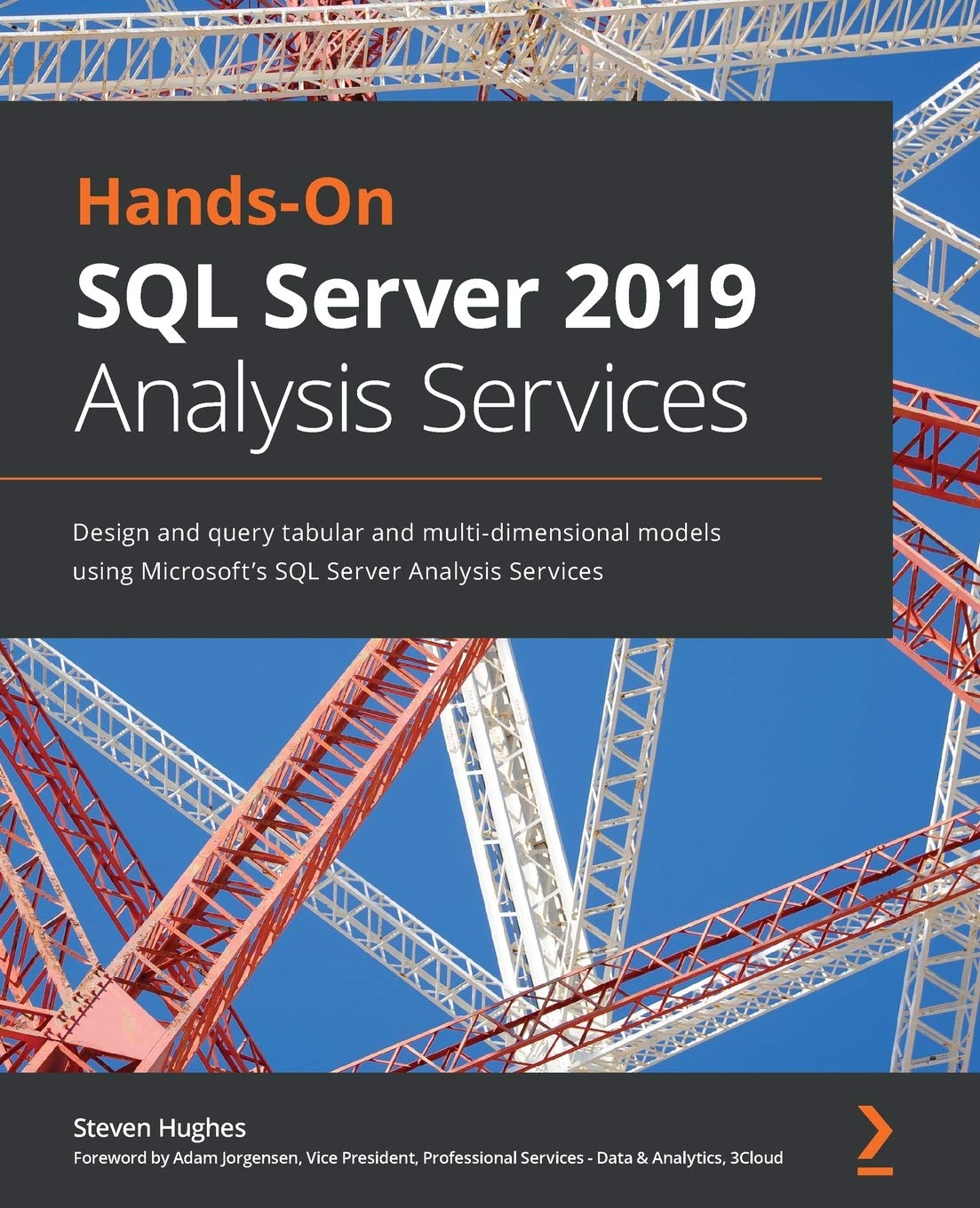 Hands-On
SQL Server 2019
Analysis Services

Design and query tabular and multi-dimensional models using Microsoft's SQL Server Analysis Services

Steven Hughes
Foreword by Adam Jorgensen, Vice President, Professional Services - Data & Analytics, 3Cloud